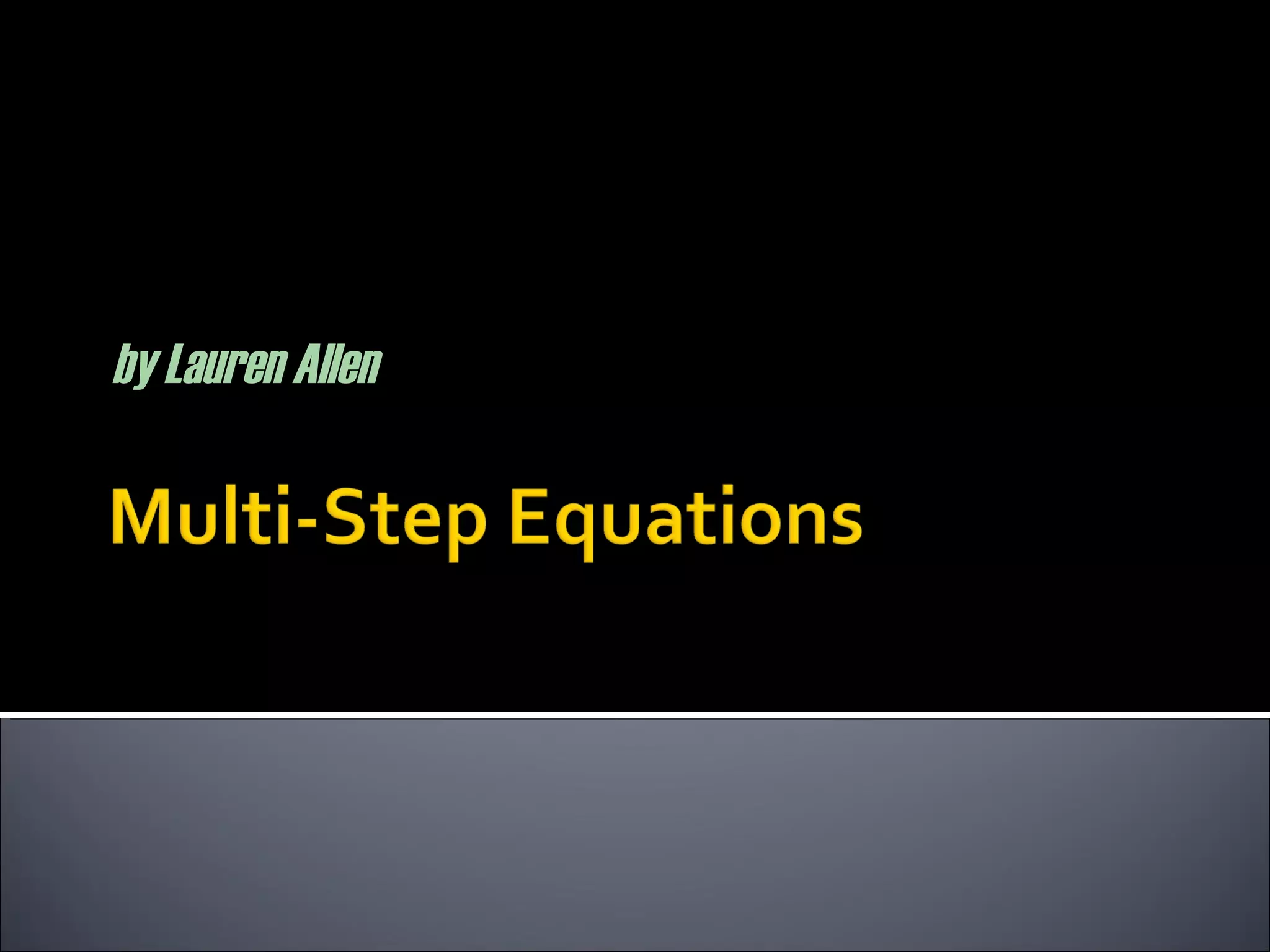 by Lauren Allen

Multi-Step Equations